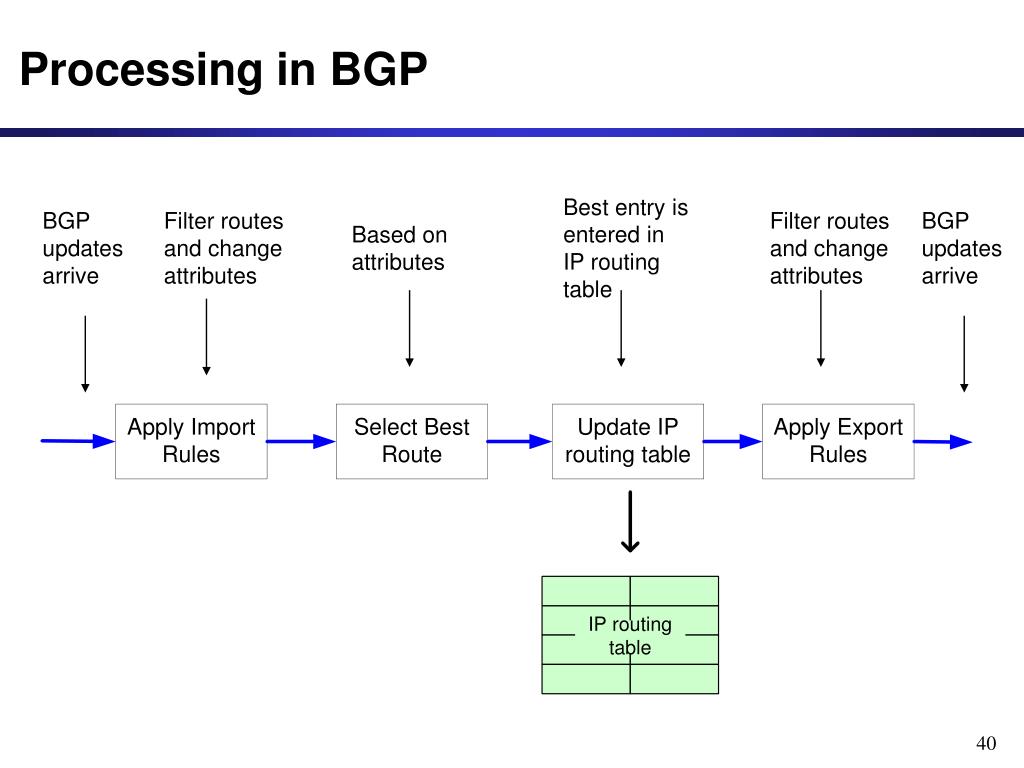 Processing in BGP

BGP updates arrive

Filter routes and change attributes

Based on attributes

Best entry is entered in IP routing table

Filter routes and change attributes

BGP updates arrive

Apply Import Rules

Select Best Route

Update IP routing table

Apply Export Rules

IP routing table

40